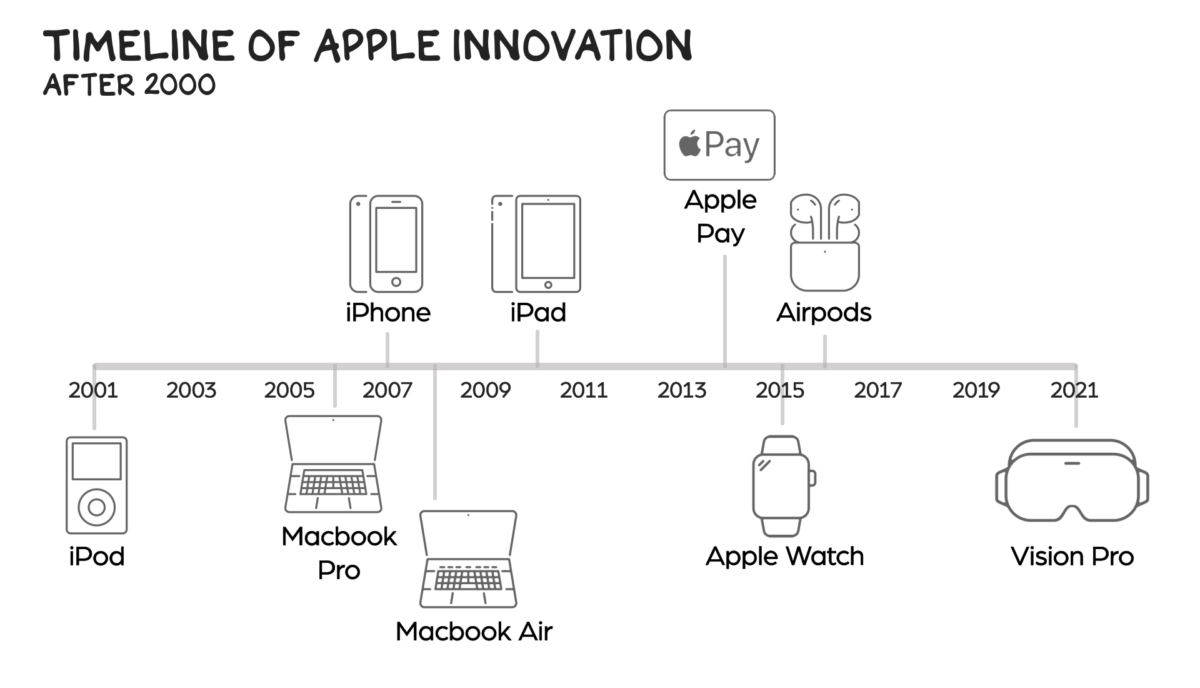 TIMELINE OF APPLE INNOVATION
AFTER 2000

Pay
Apple Pay

iPhone

iPad

Airpods

2001
2003
2005
2007
2009
2011
2013
2015
2017
2019
2021

iPod

Macbook Pro

Macbook Air

Apple Watch

Vision Pro